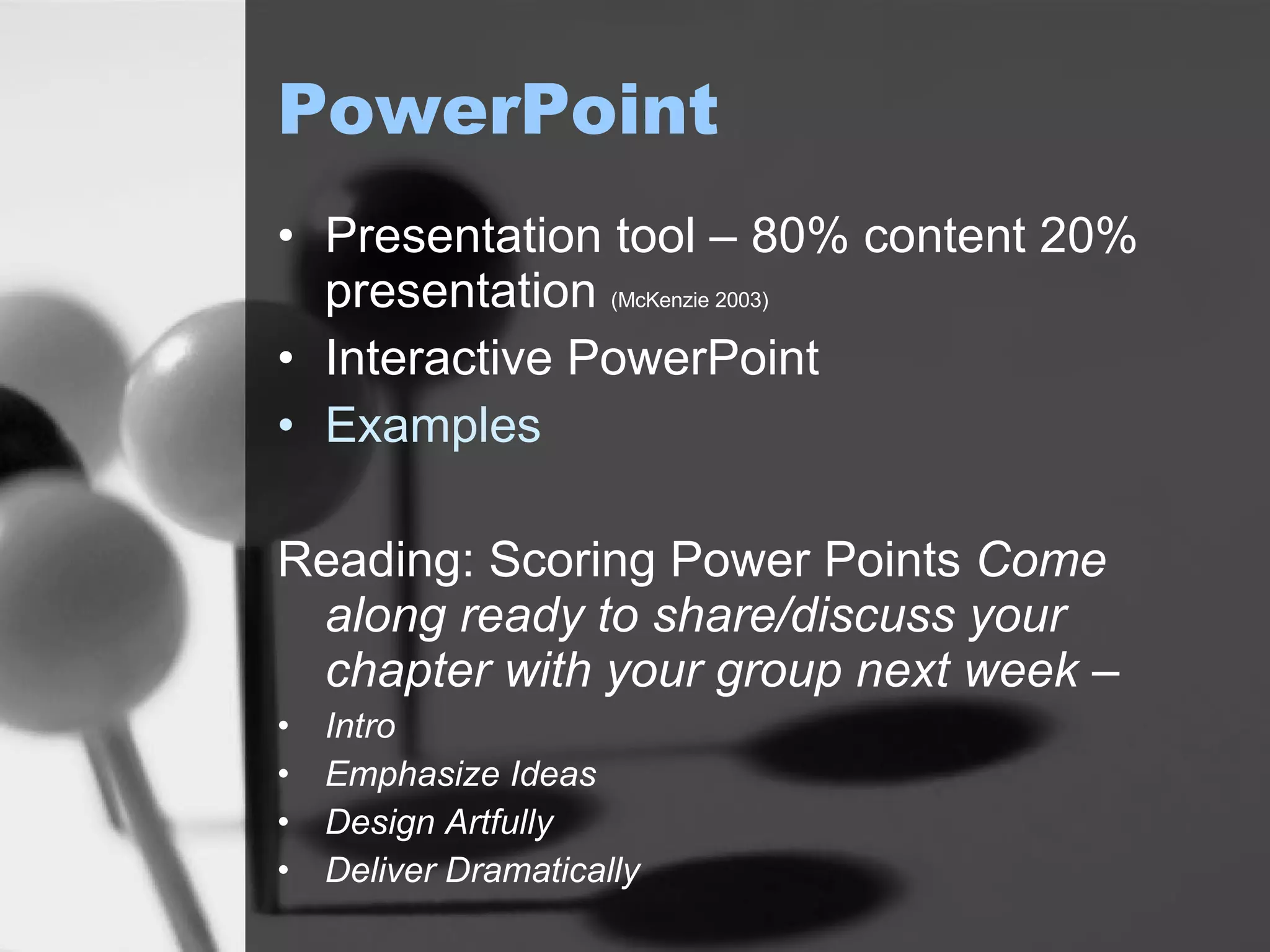 PowerPoint

• Presentation tool – 80% content 20% presentation (McKenzie 2003)
• Interactive PowerPoint
• Examples

Reading: Scoring Power Points Come along ready to share/discuss your chapter with your group next week –
• Intro
• Emphasize Ideas
• Design Artfully
• Deliver Dramatically